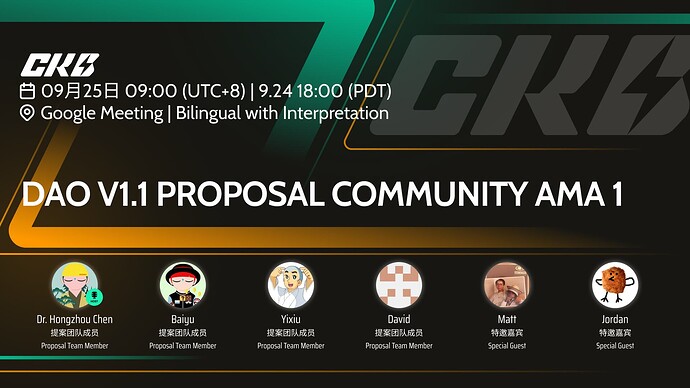 CKB

09月25日 09:00 (UTC+8) | 9.24 18:00 (PDT)
Google Meeting | Bilingual with Interpretation

CKB

DAO V1.1 PROPOSAL COMMUNITY AMA 1

Dr. Hongzhou Chen
提案团队成员
Proposal Team Member

Baiyu
提案团队成员
Proposal Team Member

Yixiu
提案团队成员
Proposal Team Member

David
提案团队成员
Proposal Team Member

Matt
特邀嘉宾
Special Guest

Jordan
特邀嘉宾
Special Guest